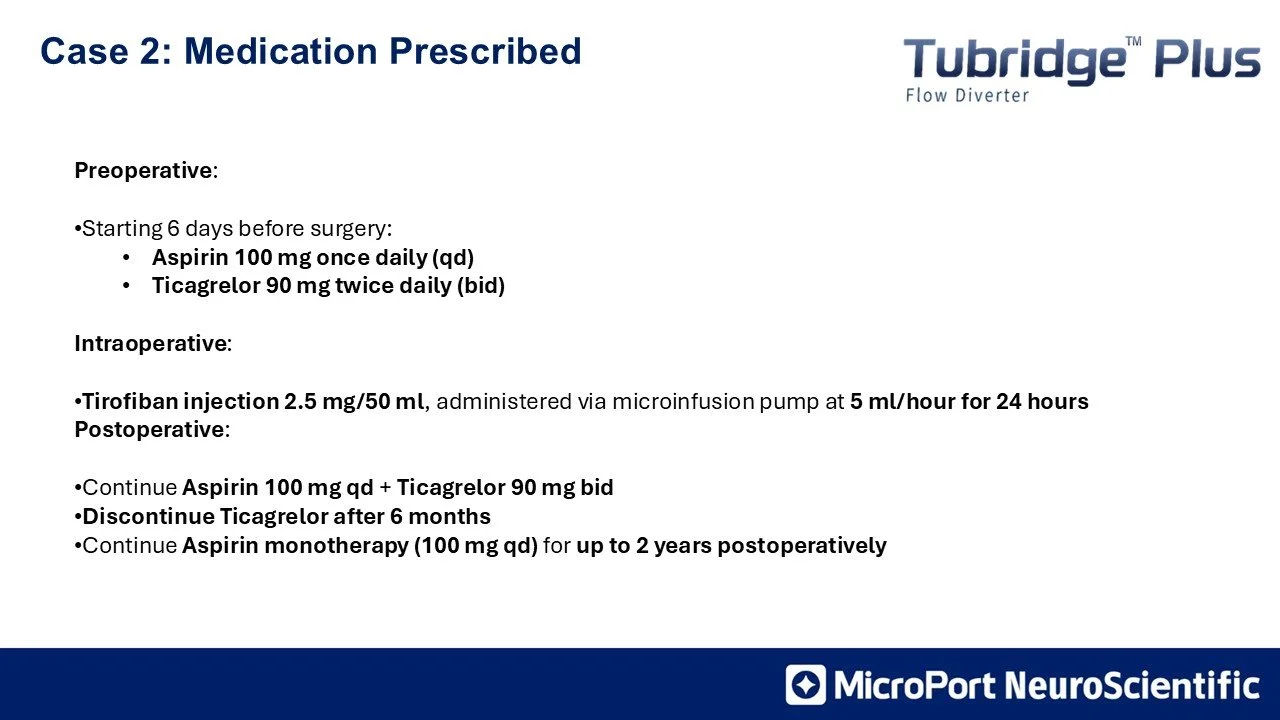 Case 2: Medication Prescribed

Tubridge™ Plus
Flow Diverter

Preoperative:

•Starting 6 days before surgery:
• Aspirin 100 mg once daily (qd)
• Ticagrelor 90 mg twice daily (bid)

Intraoperative:

•Tirofiban injection 2.5 mg/50 ml, administered via microinfusion pump at 5 ml/hour for 24 hours
Postoperative:

•Continue Aspirin 100 mg qd + Ticagrelor 90 mg bid
•Discontinue Ticagrelor after 6 months
•Continue Aspirin monotherapy (100 mg qd) for up to 2 years postoperatively

MicroPort NeuroScientific